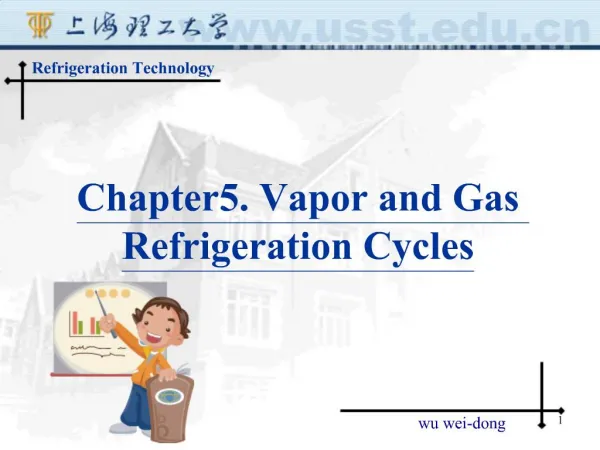 上海理工大学 www.usst.edu.cn

Refrigeration Technology

Chapter5. Vapor and Gas Refrigeration Cycles

wu wei-dong

1